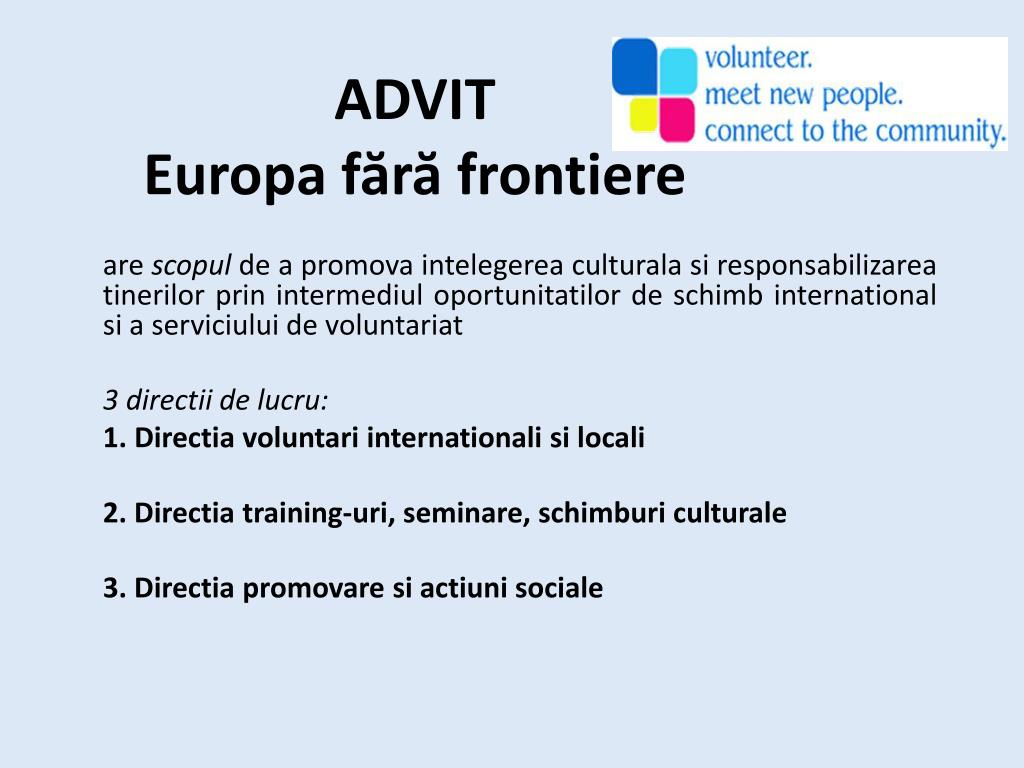 ADVIT
Europa fără frontiere

volunteer.
meet new people.
connect to the community.

are scopul de a promova intelegerea culturala si responsabilizarea tinerilor prin intermediul oportunitatilor de schimb international si a serviciului de voluntariat

3 directii de lucru:
1. Directia voluntari internationali si locali

2. Directia training-uri, seminare, schimburi culturale

3. Directia promovare si actiuni sociale